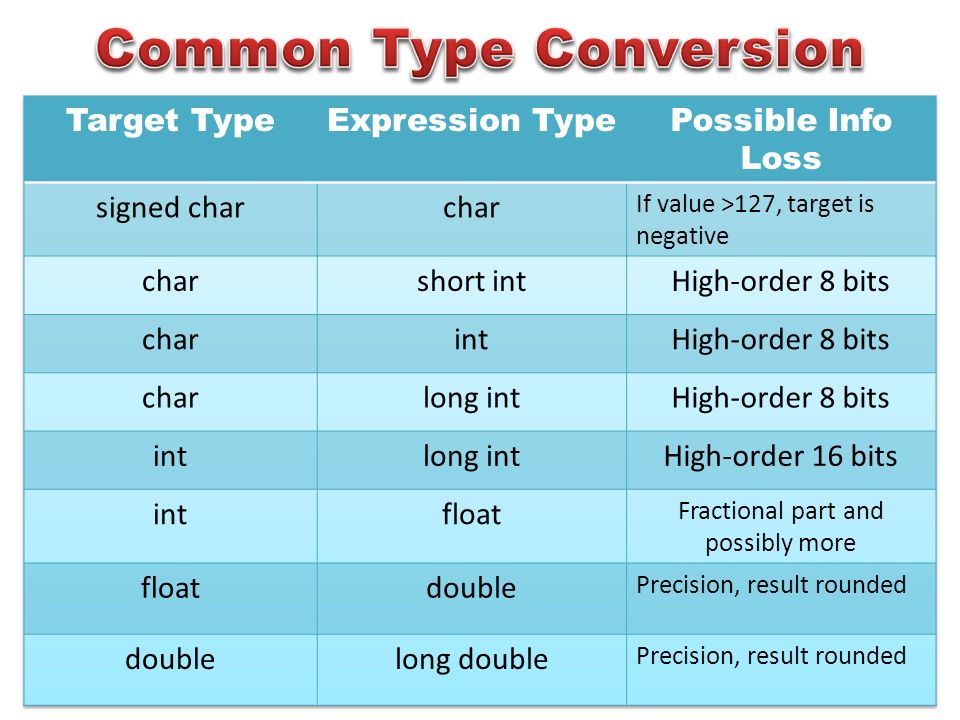 Common Type Conversion

| Target Type | Expression Type | Possible Info Loss |
|---|---|---|
| signed char | char | If value >127, target is negative |
| char | short int | High-order 8 bits |
| char | int | High-order 8 bits |
| char | long int | High-order 8 bits |
| int | long int | High-order 16 bits |
| int | float | Fractional part and possibly more |
| float | double | Precision, result rounded |
| double | long double | Precision, result rounded |